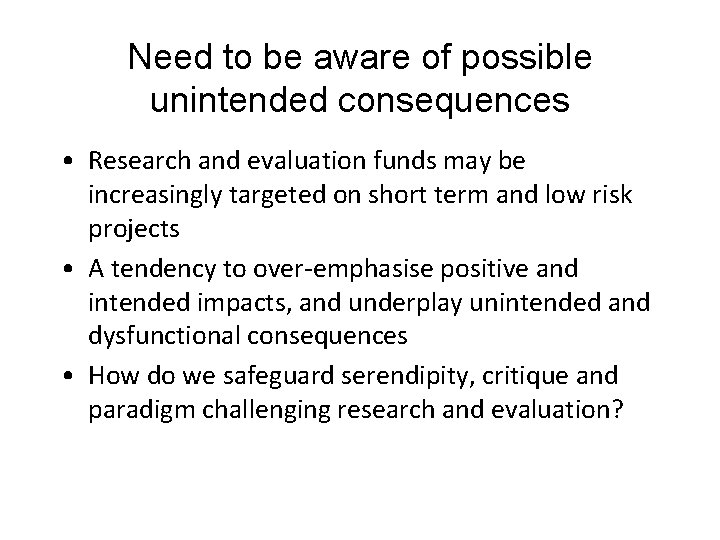 Need to be aware of possible unintended consequences

• Research and evaluation funds may be increasingly targeted on short term and low risk projects
• A tendency to over-emphasise positive and intended impacts, and underplay unintended and dysfunctional consequences
• How do we safeguard serendipity, critique and paradigm challenging research and evaluation?